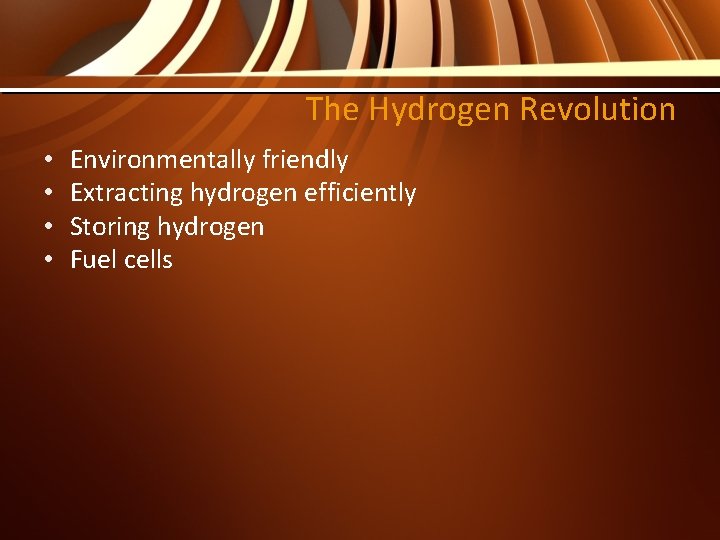 The Hydrogen Revolution

• Environmentally friendly
• Extracting hydrogen efficiently
• Storing hydrogen
• Fuel cells